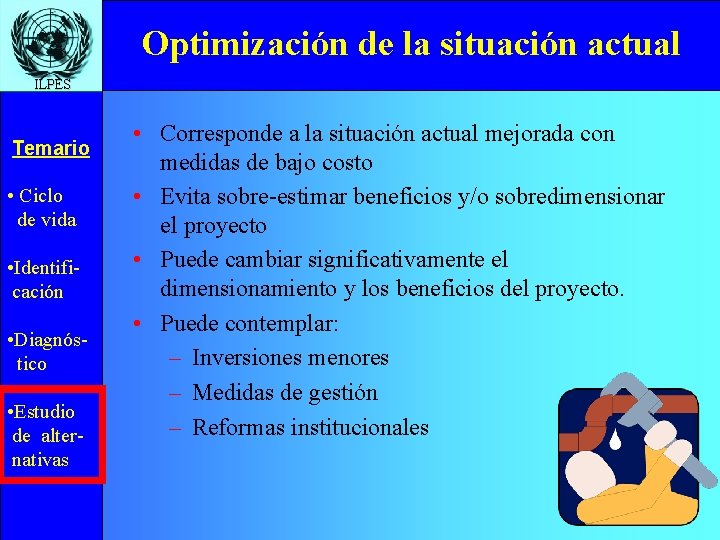 ILPES

Optimización de la situación actual

Temario

• Ciclo de vida

•Identificación

•Diagnóstico

•Estudio de alternativas

• Corresponde a la situación actual mejorada con medidas de bajo costo
• Evita sobre-estimar beneficios y/o sobredimensionar el proyecto
• Puede cambiar significativamente el dimensionamiento y los beneficios del proyecto.
• Puede contemplar:
– Inversiones menores
– Medidas de gestión
– Reformas institucionales